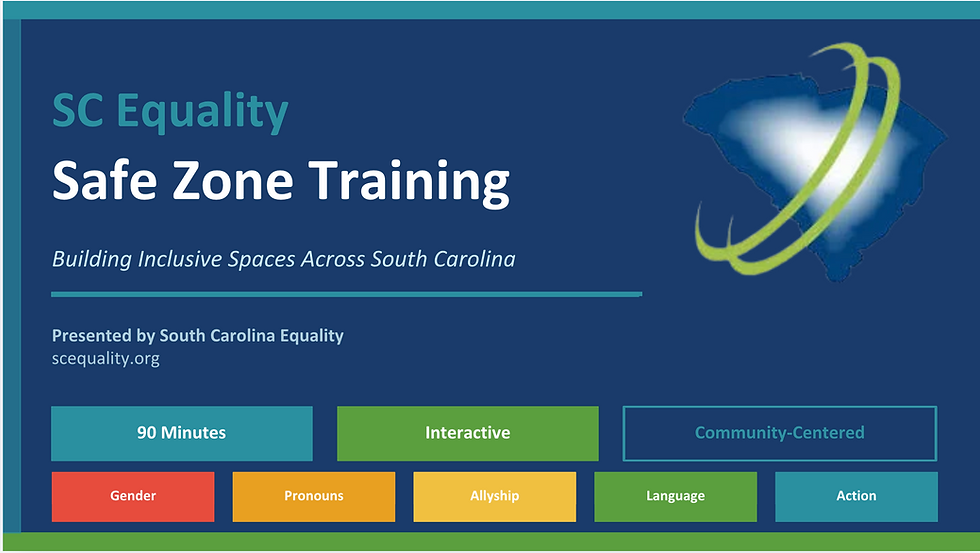 SC Equality

Safe Zone Training

Building Inclusive Spaces Across South Carolina

Presented by South Carolina Equality
scequality.org

90 Minutes

Interactive

Community-Centered

Gender

Pronouns

Allyship

Language

Action